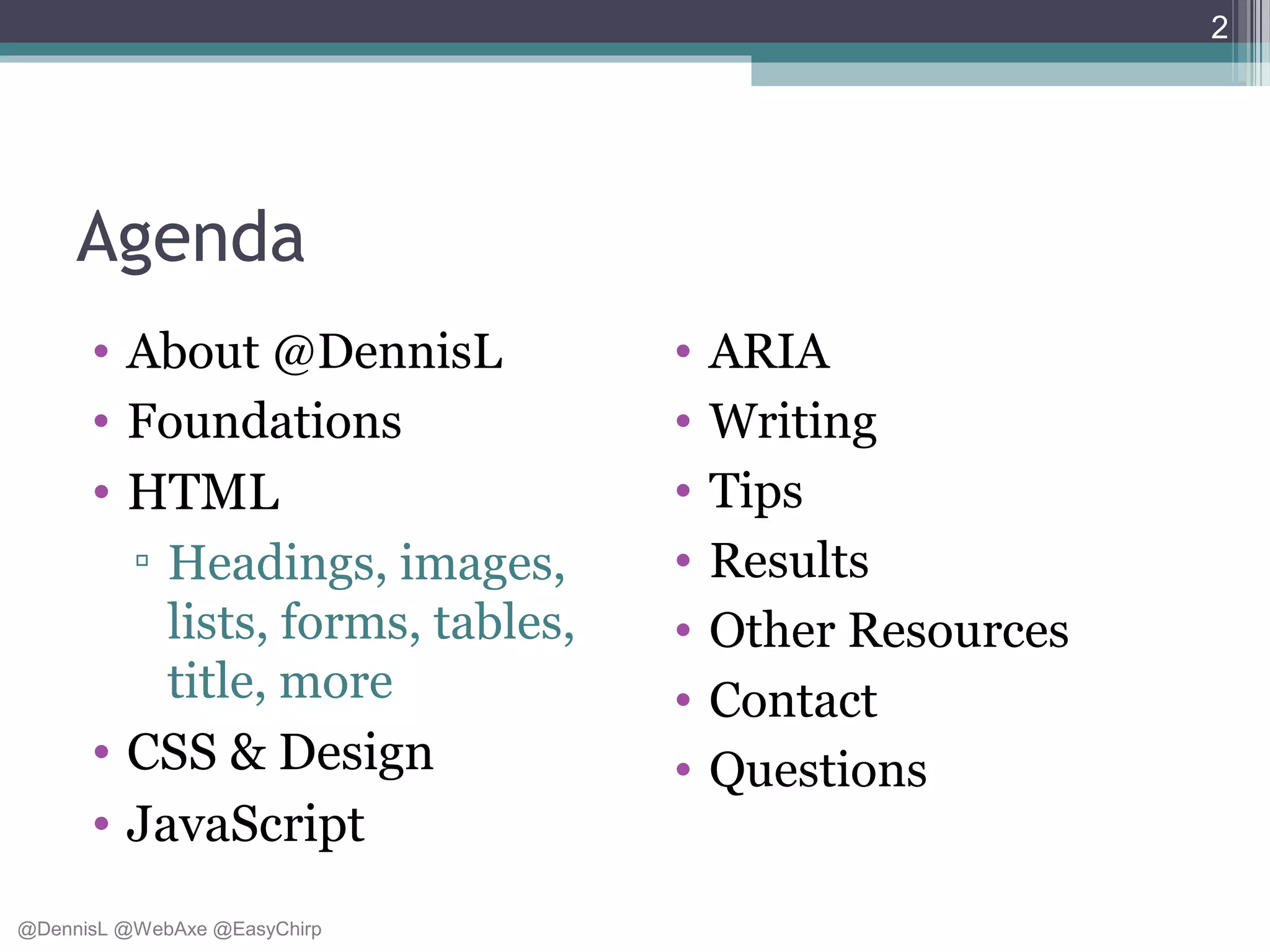 2

Agenda

• About @DennisL
• Foundations
• HTML
 ▫ Headings, images, lists, forms, tables, title, more
• CSS & Design
• JavaScript

• ARIA
• Writing
• Tips
• Results
• Other Resources
• Contact
• Questions

@DennisL @WebAxe @EasyChirp